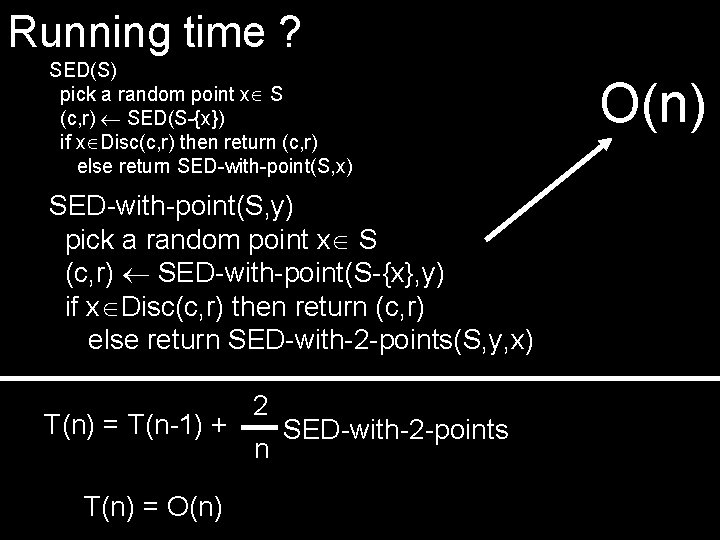 Running time ?

SED(S)
pick a random point $x \in S$
$(c,r) \leftarrow$ SED(S-{x})
if $x \in$ Disc(c,r) then return (c,r)
else return SED-with-point(S,x)

O(n)

SED-with-point(S,y)
pick a random point $x \in S$
$(c,r) \leftarrow$ SED-with-point(S-{x},y)
if $x \in$ Disc(c,r) then return (c,r)
else return SED-with-2-points(S,y,x)

$T(n) = T(n-1) + \frac{2}{n}$ SED-with-2-points

$T(n) = O(n)$